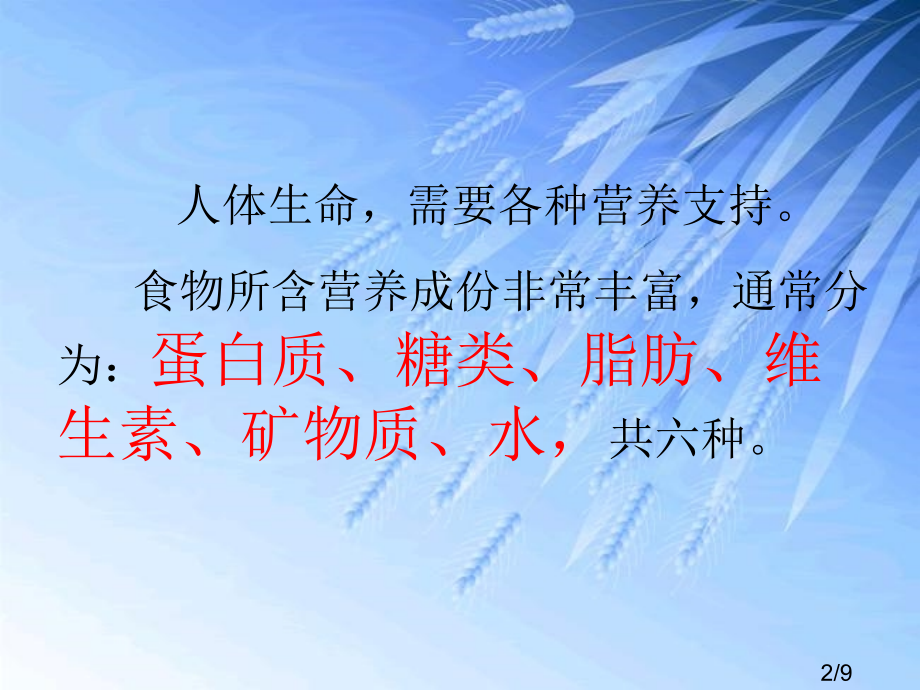 人体生命，需要各种营养支持。

食物所含营养成份非常丰富，通常分为：蛋白质、糖类、脂肪、维生素、矿物质、水，共六种。

2/9